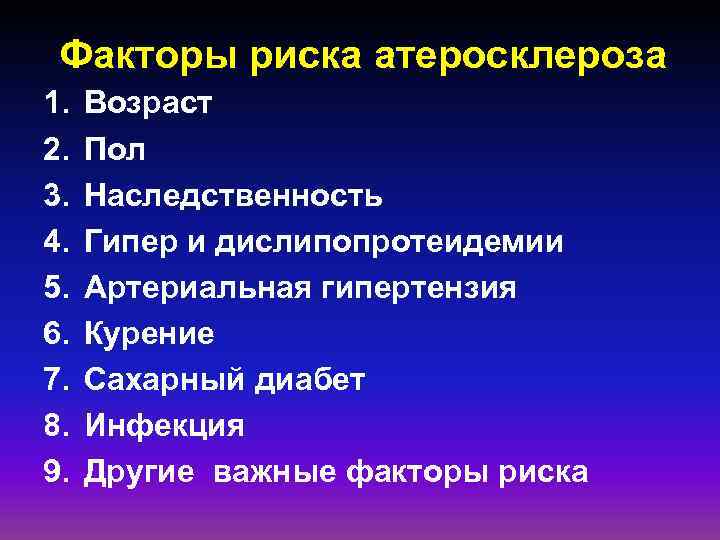 Факторы риска атеросклероза

1. Возраст
2. Пол
3. Наследственность
4. Гипер и дислипопротеидемии
5. Артериальная гипертензия
6. Курение
7. Сахарный диабет
8. Инфекция
9. Другие важные факторы риска